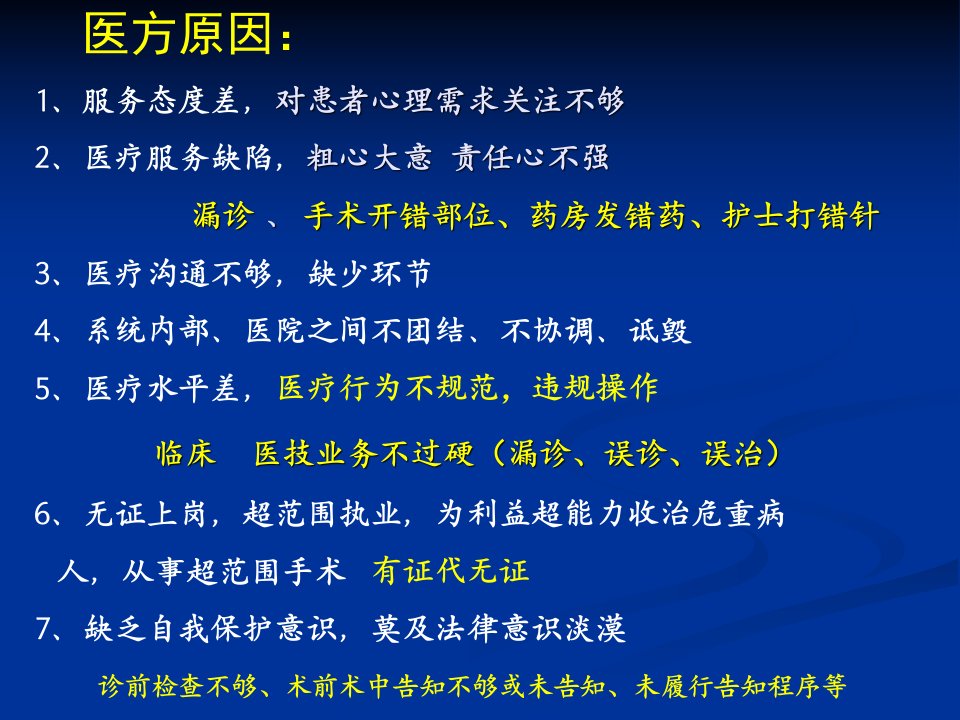 医方原因：

1、服务态度差，对患者心理需求关注不够

2、医疗服务缺陷，粗心大意 责任心不强

漏诊 、 手术开错部位、药房发错药、护士打错针

3、医疗沟通不够，缺少环节

4、系统内部、医院之间不团结、不协调、诋毁

5、医疗水平差，医疗行为不规范，违规操作

临床 医技业务不过硬（漏诊、误诊、误治）

6、无证上岗，超范围执业，为利益超能力收治危重病人，从事超范围手术 有证代无证

7、缺乏自我保护意识，莫及法律意识淡漠

诊前检查不够、术前术中告知不够或未告知、未履行告知程序等